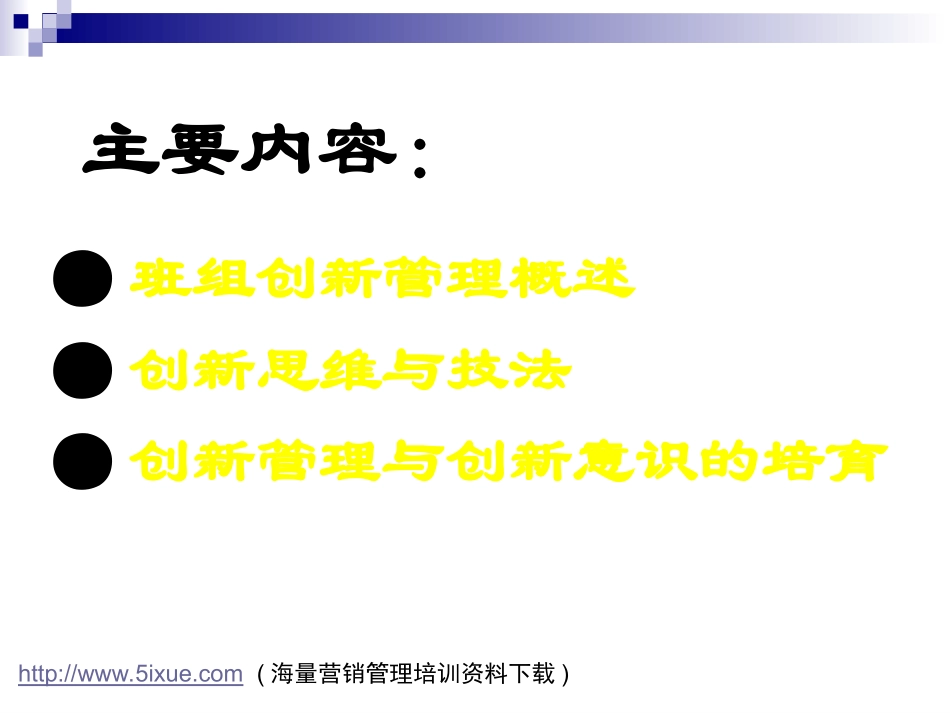 主要内容：

● 班组创新管理概述

● 创新思维与技法

● 创新管理与创新意识的培育

http://www.5ixue.com （海量营销管理培训资料下载）